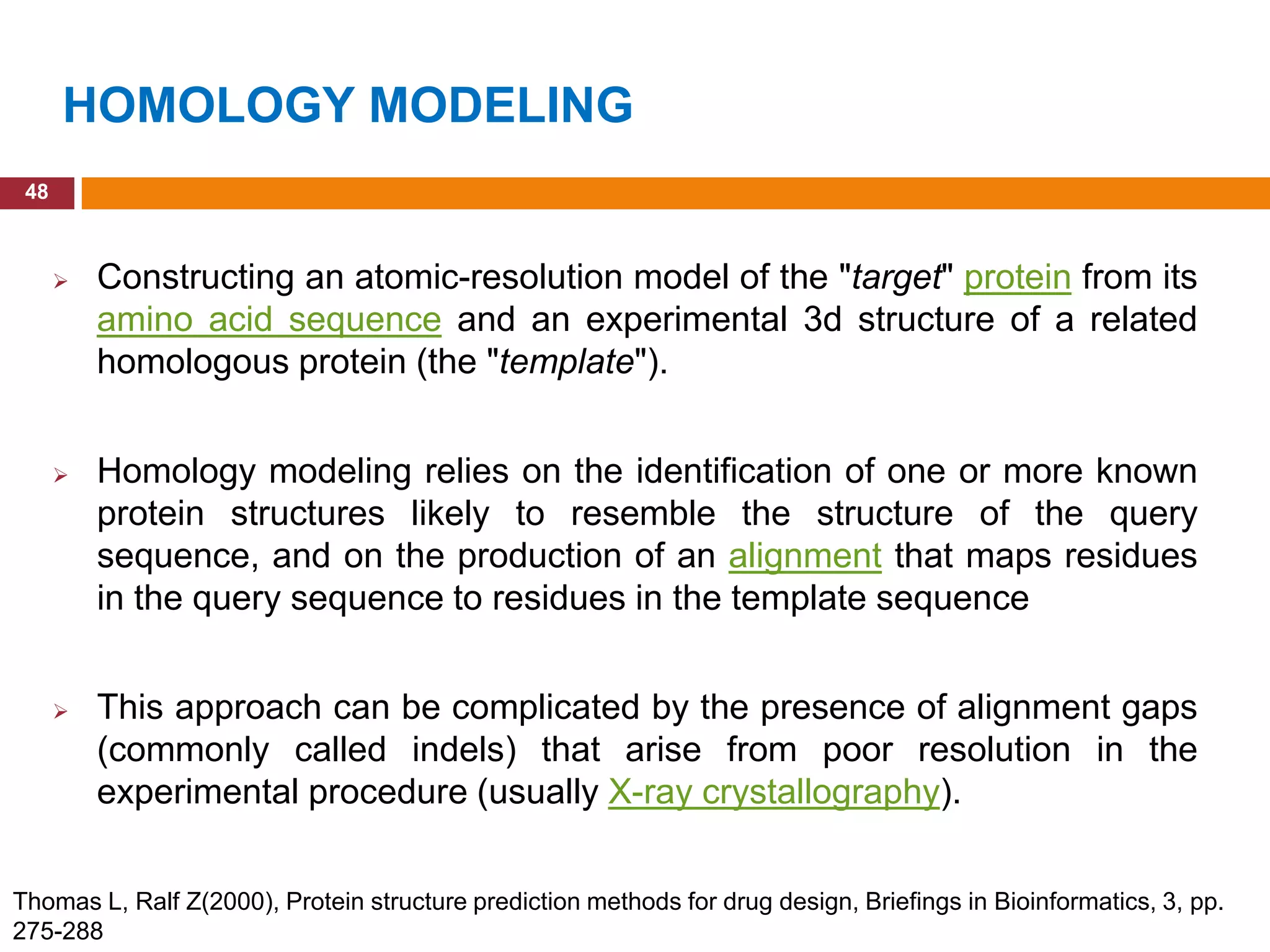 HOMOLOGY MODELING

48

➢ Constructing an atomic-resolution model of the "target" protein from its amino acid sequence and an experimental 3d structure of a related homologous protein (the "template").

➢ Homology modeling relies on the identification of one or more known protein structures likely to resemble the structure of the query sequence, and on the production of an alignment that maps residues in the query sequence to residues in the template sequence

➢ This approach can be complicated by the presence of alignment gaps (commonly called indels) that arise from poor resolution in the experimental procedure (usually X-ray crystallography).

Thomas L, Ralf Z(2000), Protein structure prediction methods for drug design, Briefings in Bioinformatics, 3, pp. 275-288